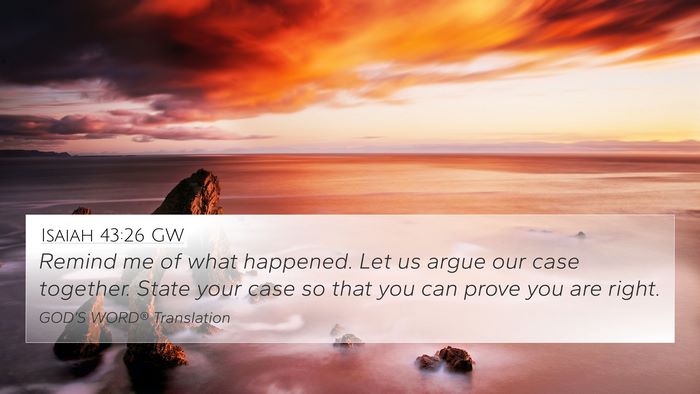 ISAIAH 43:26 GW

Remind me of what happened. Let us argue our case together. State your case so that you can prove you are right.

GOD'S WORD® Translation